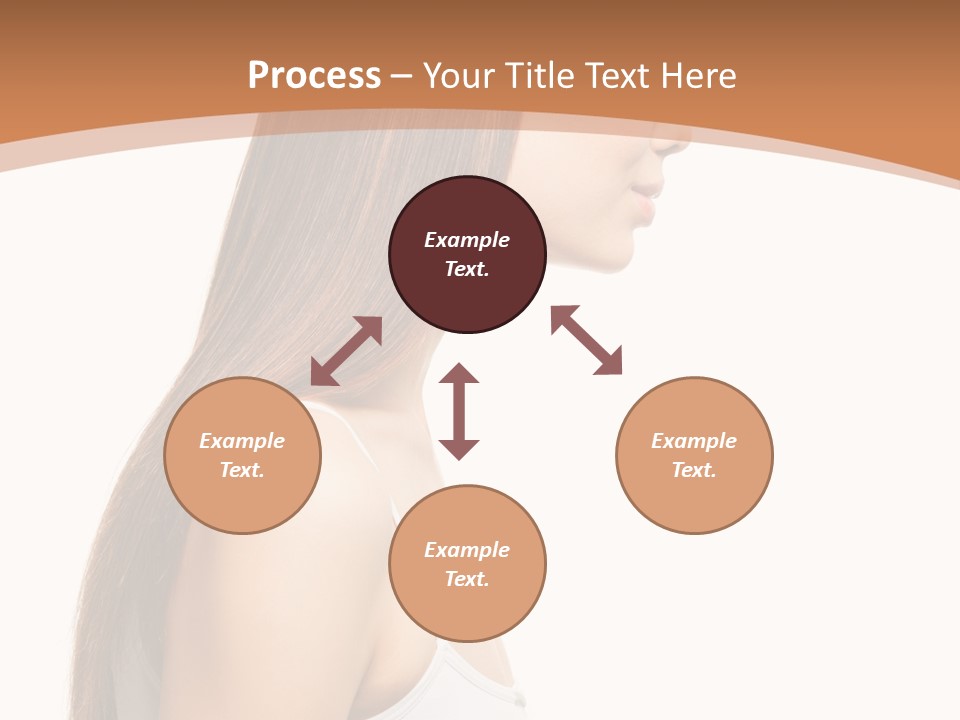 Process – Your Title Text Here

Example Text.

Example Text.

Example Text.

Example Text.